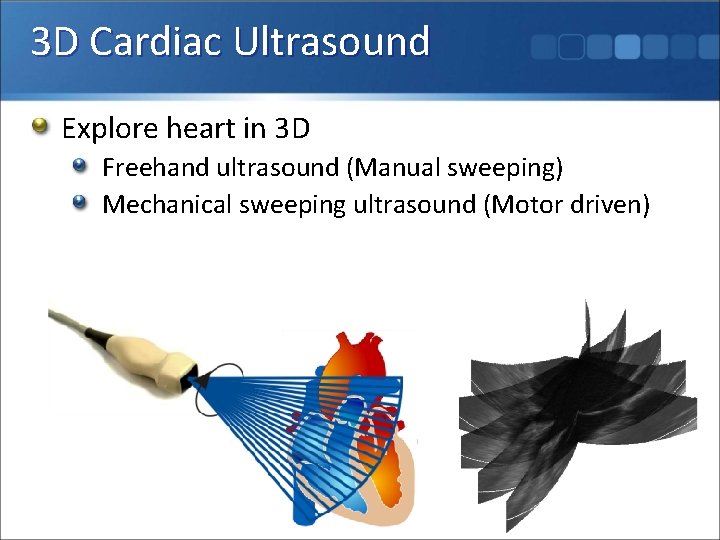 3D Cardiac Ultrasound

Explore heart in 3D

Freehand ultrasound (Manual sweeping)

Mechanical sweeping ultrasound (Motor driven)